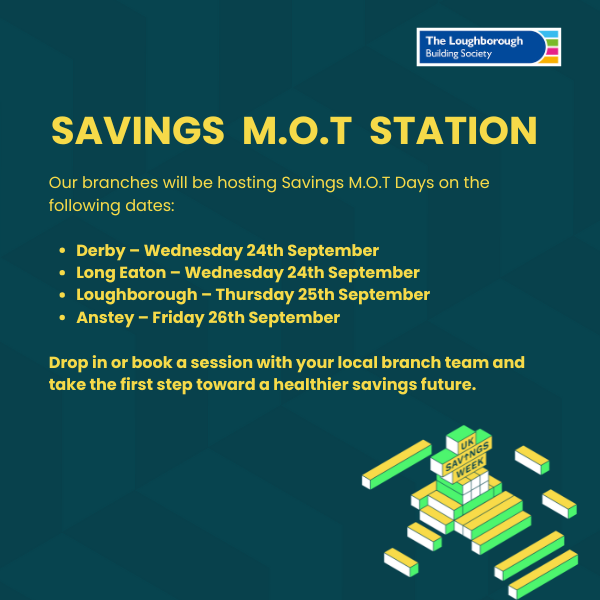 The Loughborough Building Society

SAVINGS M.O.T STATION

Our branches will be hosting Savings M.O.T Days on the following dates:

- Derby – Wednesday 24th September
- Long Eaton – Wednesday 24th September
- Loughborough – Thursday 25th September
- Anstey – Friday 26th September

Drop in or book a session with your local branch team and take the first step toward a healthier savings future.

UK SAVINGS WEEK